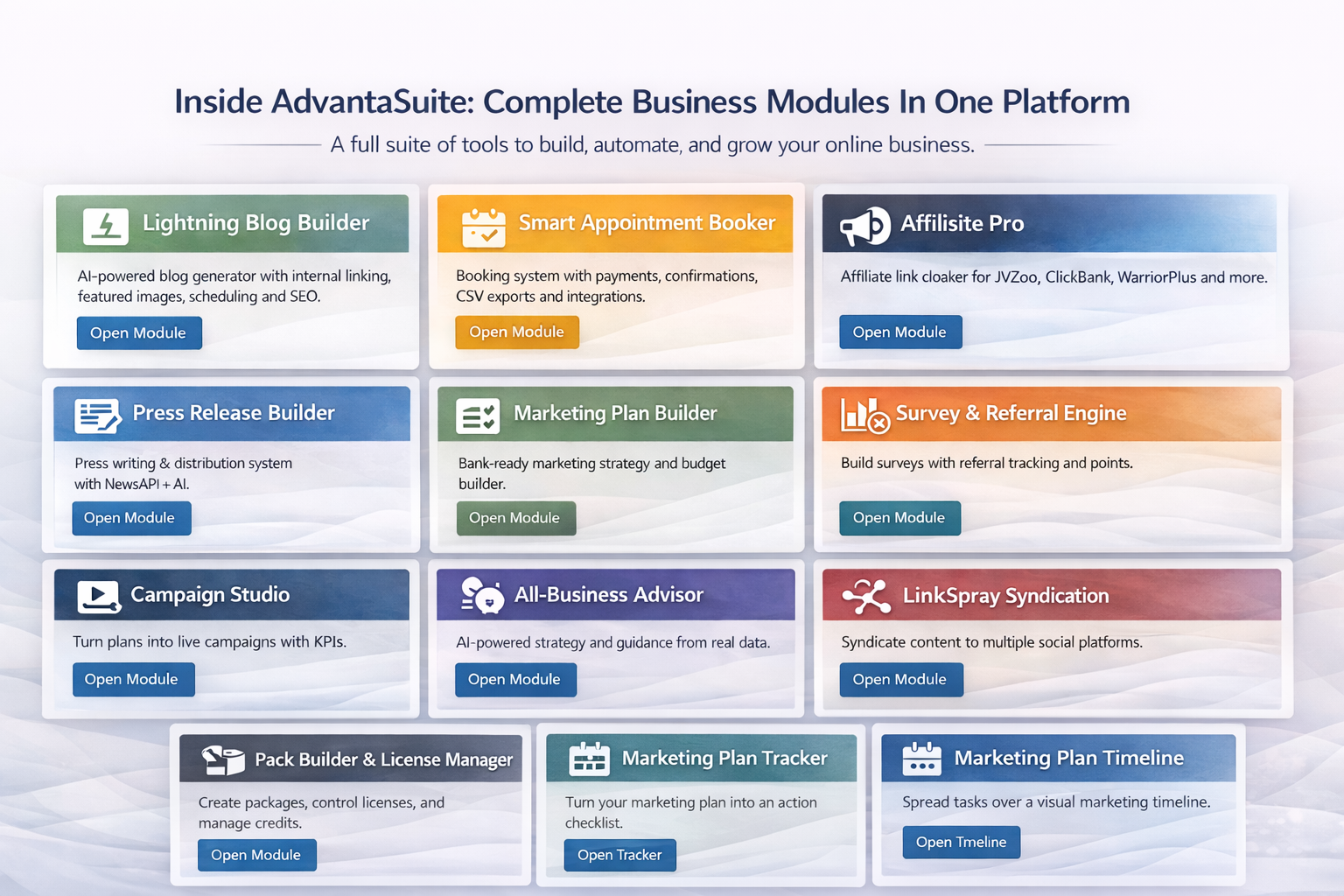 Inside AdvantaSuite: Complete Business Modules In One Platform

A full suite of tools to build, automate, and grow your online business.

Lightning Blog Builder

AI-powered blog generator with internal linking, featured images, scheduling and SEO.

Open Module

Smart Appointment Booker

Booking system with payments, confirmations, CSV exports and integrations.

Open Module

Affilisite Pro

Affiliate link cloaker for JVZoo, ClickBank, WarriorPlus and more.

Open Module

Press Release Builder

Press writing & distribution system with NewsAPI + AI.

Open Module

Marketing Plan Builder

Bank-ready marketing strategy and budget builder.

Open Module

Survey & Referral Engine

Build surveys with referral tracking and points.

Open Module

Campaign Studio

Turn plans into live campaigns with KPIs.

Open Module

All-Business Advisor

AI-powered strategy and guidance from real data.

Open Module

LinkSpray Syndication

Syndicate content to multiple social platforms.

Open Module

Pack Builder & License Manager

Create packages, control licenses, and manage credits.

Open Module

Marketing Plan Tracker

Turn your marketing plan into an action checklist.

Open Tracker

Marketing Plan Timeline

Spread tasks over a visual marketing timeline.

Open Tmeline